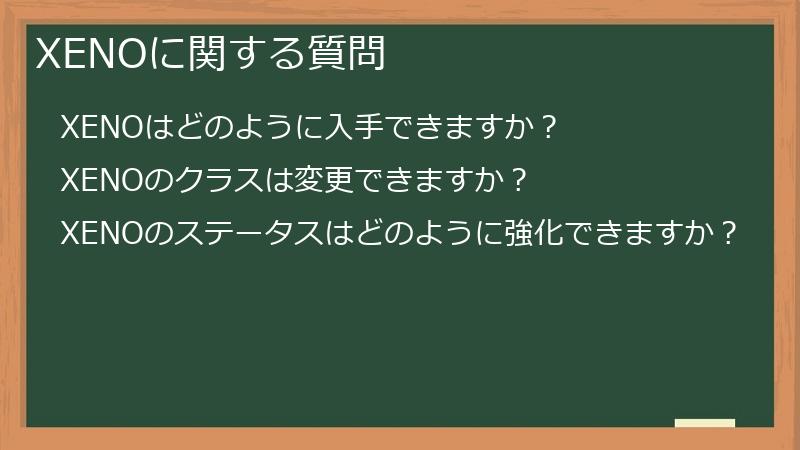 XENOに関する質問

XENOはどのように入手できますか？

XENOのクラスは変更できますか？

XENOのステータスはどのように強化できますか？